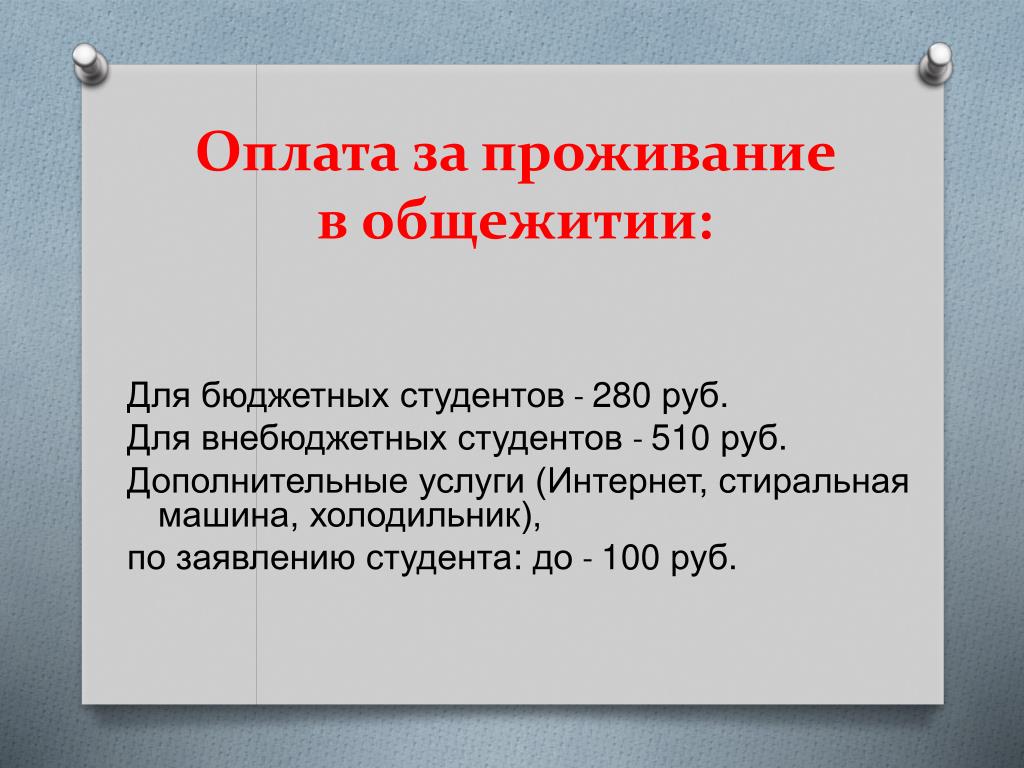 Оплата за проживание в общежитии:

Для бюджетных студентов - 280 руб.
Для внебюджетных студентов - 510 руб.
Дополнительные услуги (Интернет, стиральная машина, холодильник),
по заявлению студента: до - 100 руб.